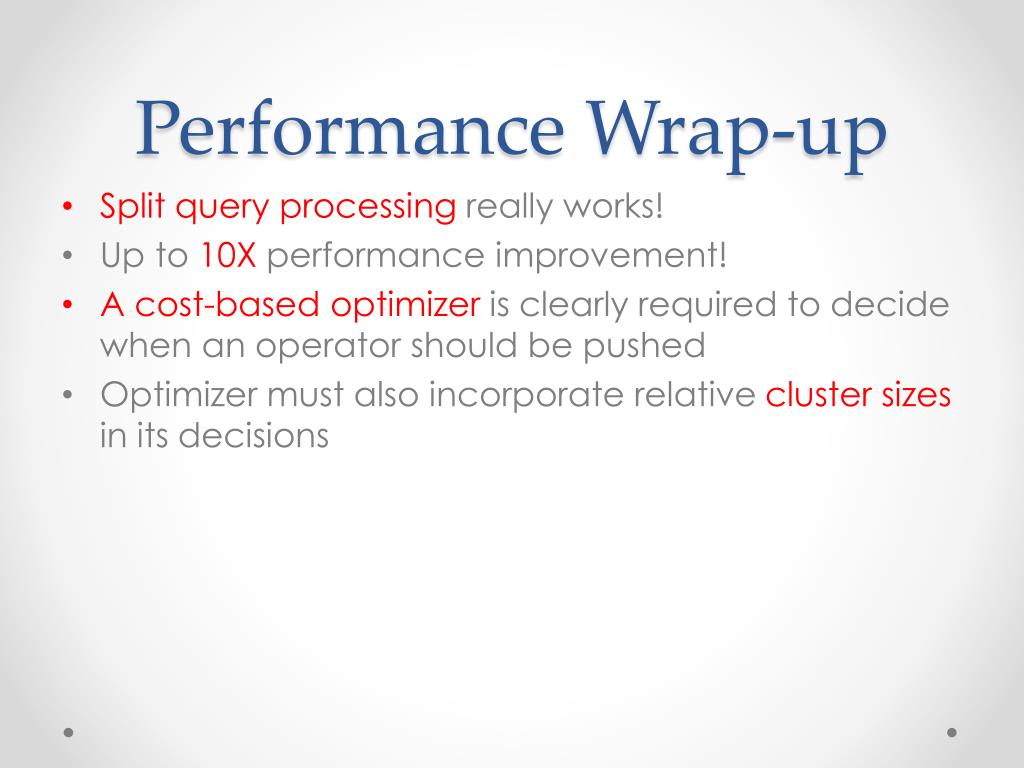 Performance Wrap-up

• Split query processing really works!
• Up to 10X performance improvement!
• A cost-based optimizer is clearly required to decide when an operator should be pushed
• Optimizer must also incorporate relative cluster sizes in its decisions